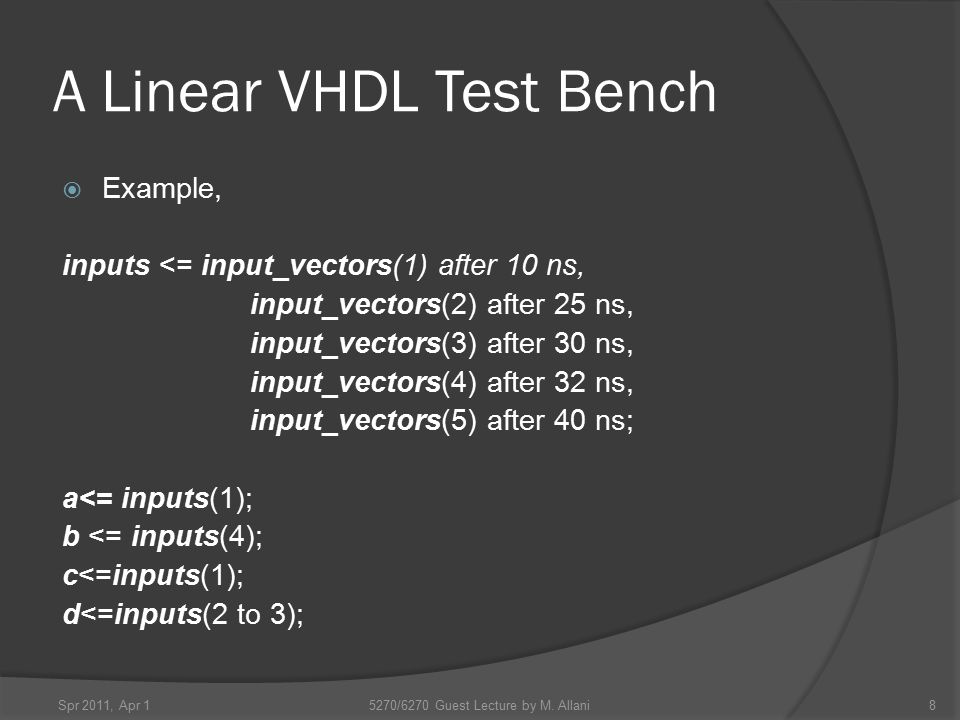 A Linear VHDL Test Bench

Example,

inputs <= input_vectors(1) after 10 ns,
input_vectors(2) after 25 ns,
input_vectors(3) after 30 ns,
input_vectors(4) after 32 ns,
input_vectors(5) after 40 ns;

a<= inputs(1);
b <= inputs(4);
c<=inputs(1);
d<=inputs(2 to 3);

Spr 2011, Apr 1

5270/6270 Guest Lecture by M. Allani

8